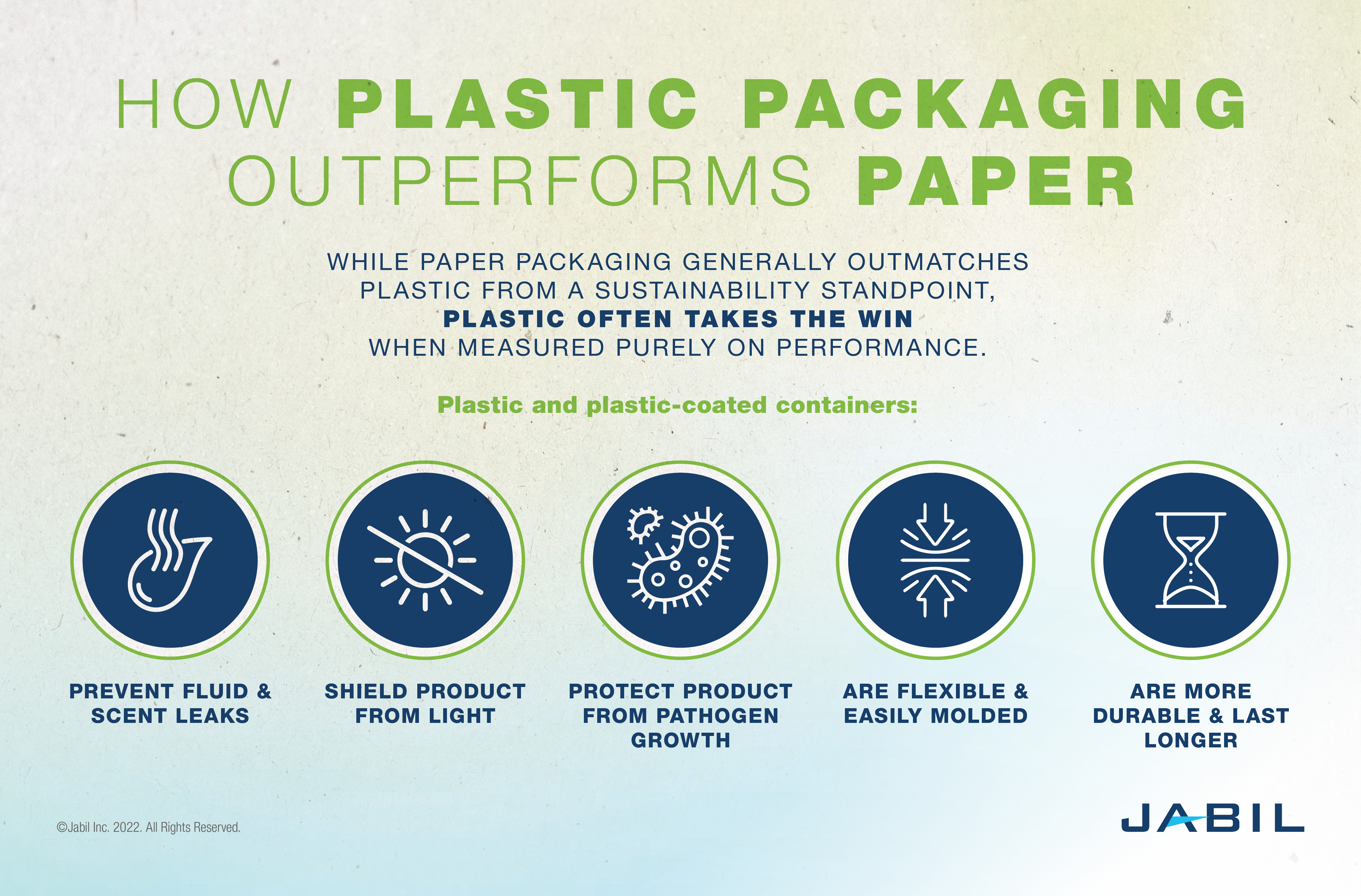 HOW PLASTIC PACKAGING OUTPERFORMS PAPER

WHILE PAPER PACKAGING GENERALLY OUTMATCHES PLASTIC FROM A SUSTAINABILITY STANDPOINT, PLASTIC OFTEN TAKES THE WIN WHEN MEASURED PURELY ON PERFORMANCE.

Plastic and plastic-coated containers:

PREVENT FLUID & SCENT LEAKS

SHIELD PRODUCT FROM LIGHT

PROTECT PRODUCT FROM PATHOGEN GROWTH

ARE FLEXIBLE & EASILY MOLDED

ARE MORE DURABLE & LAST LONGER

©Jabil Inc. 2022. All Rights Reserved.

JABIL